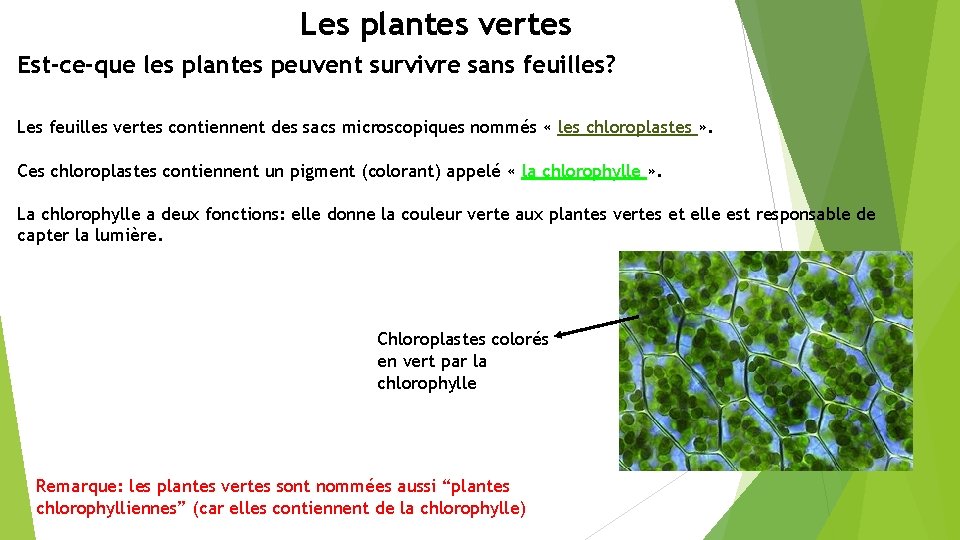 Les plantes vertes

Est-ce-que les plantes peuvent survivre sans feuilles?

Les feuilles vertes contiennent des sacs microscopiques nommés « les chloroplastes ».

Ces chloroplastes contiennent un pigment (colorant) appelé « la chlorophylle ».

La chlorophylle a deux fonctions: elle donne la couleur verte aux plantes vertes et elle est responsable de capter la lumière.

Chloroplastes colorés en vert par la chlorophylle

Remarque: les plantes vertes sont nommées aussi “plantes chlorophylliennes” (car elles contiennent de la chlorophylle)